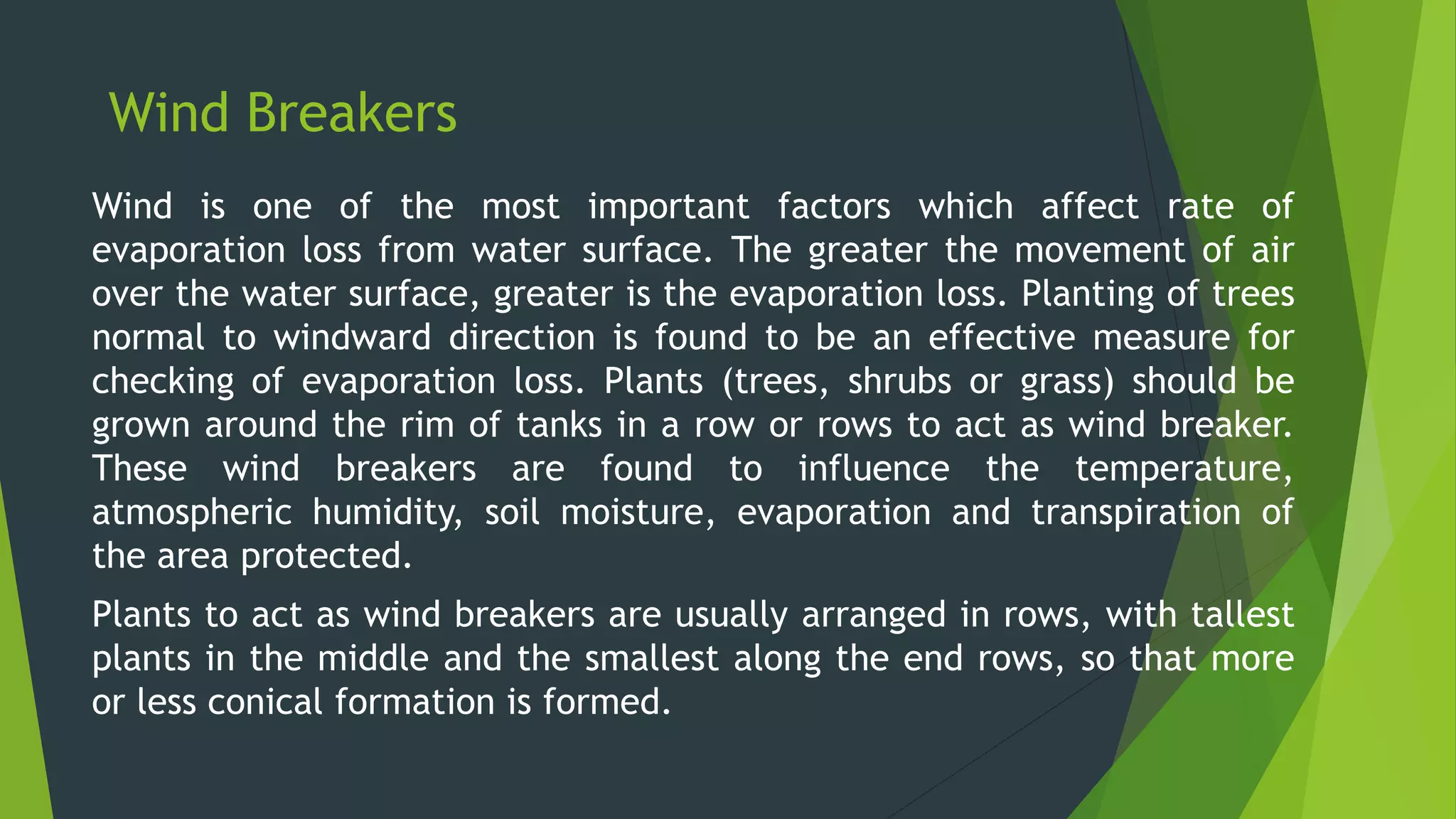 Wind Breakers

Wind is one of the most important factors which affect rate of evaporation loss from water surface. The greater the movement of air over the water surface, greater is the evaporation loss. Planting of trees normal to windward direction is found to be an effective measure for checking of evaporation loss. Plants (trees, shrubs or grass) should be grown around the rim of tanks in a row or rows to act as wind breaker. These wind breakers are found to influence the temperature, atmospheric humidity, soil moisture, evaporation and transpiration of the area protected.

Plants to act as wind breakers are usually arranged in rows, with tallest plants in the middle and the smallest along the end rows, so that more or less conical formation is formed.